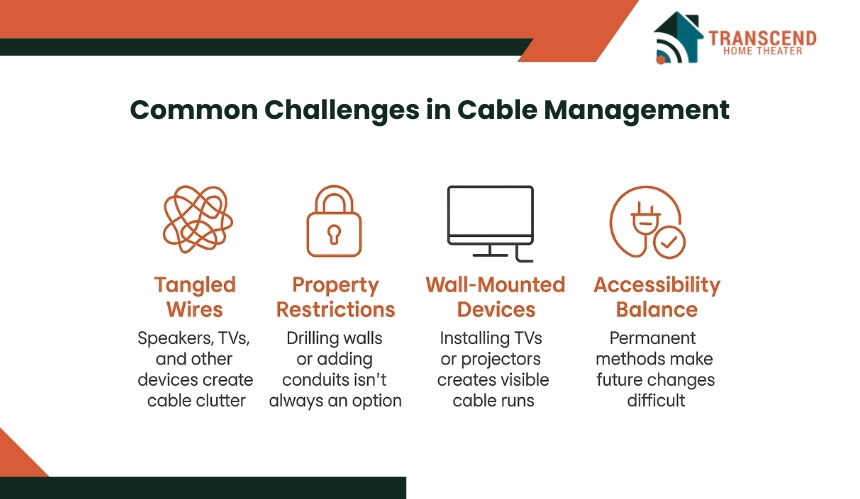 TRANSCEND
HOME THEATER

Common Challenges in Cable Management

Tangled Wires
Speakers, TVs, and other devices create cable clutter

Property Restrictions
Drilling walls or adding conduits isn't always an option

Wall-Mounted Devices
Installing TVs or projectors creates visible cable runs

Accessibility Balance
Permanent methods make future changes difficult